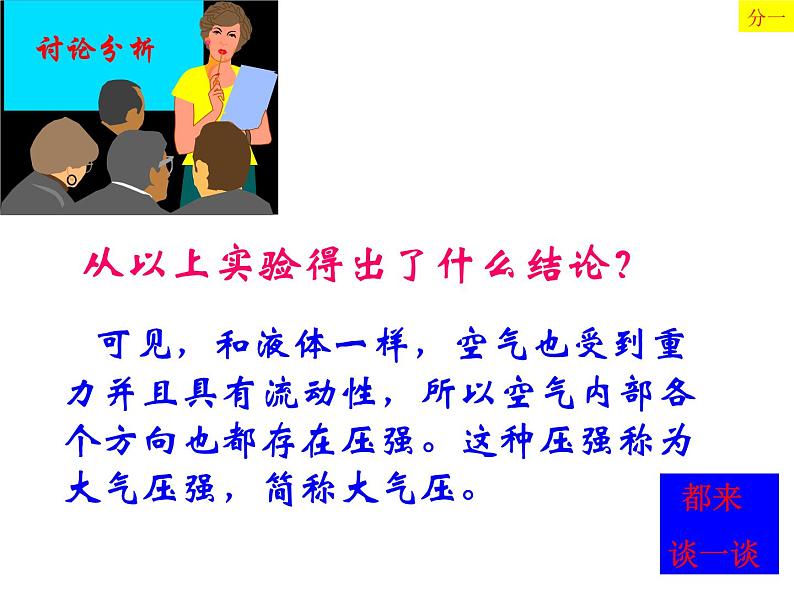 讨论分析

分一

从以上实验得出了什么结论?

可见，和液体一样，空气也受到重力并且具有流动性，所以空气内部各个方向也都存在压强。这种压强称为大气压强，简称大气压。

都来
谈一谈